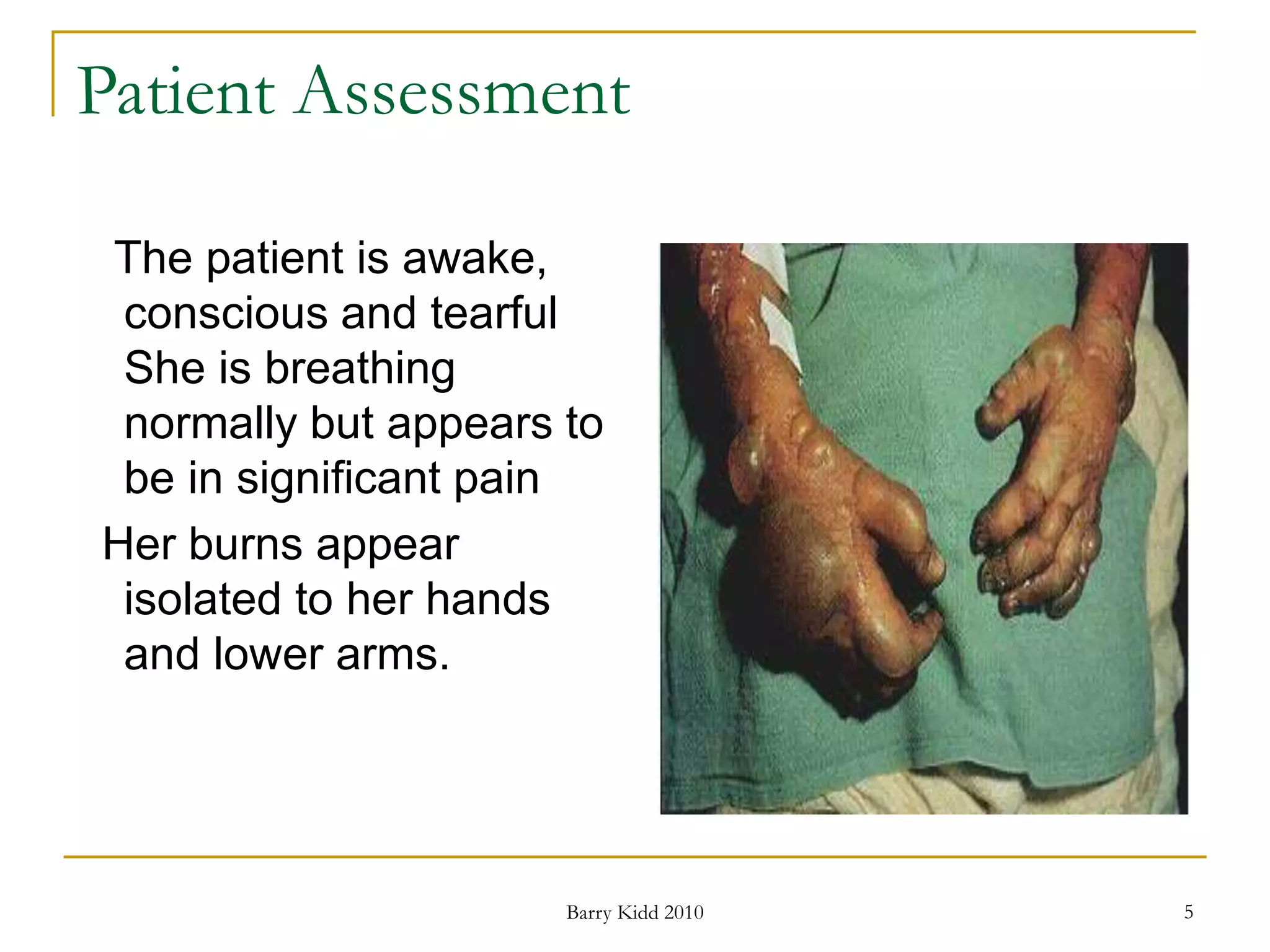 Patient Assessment

The patient is awake, conscious and tearful She is breathing normally but appears to be in significant pain

Her burns appear isolated to her hands and lower arms.

Barry Kidd 2010

5